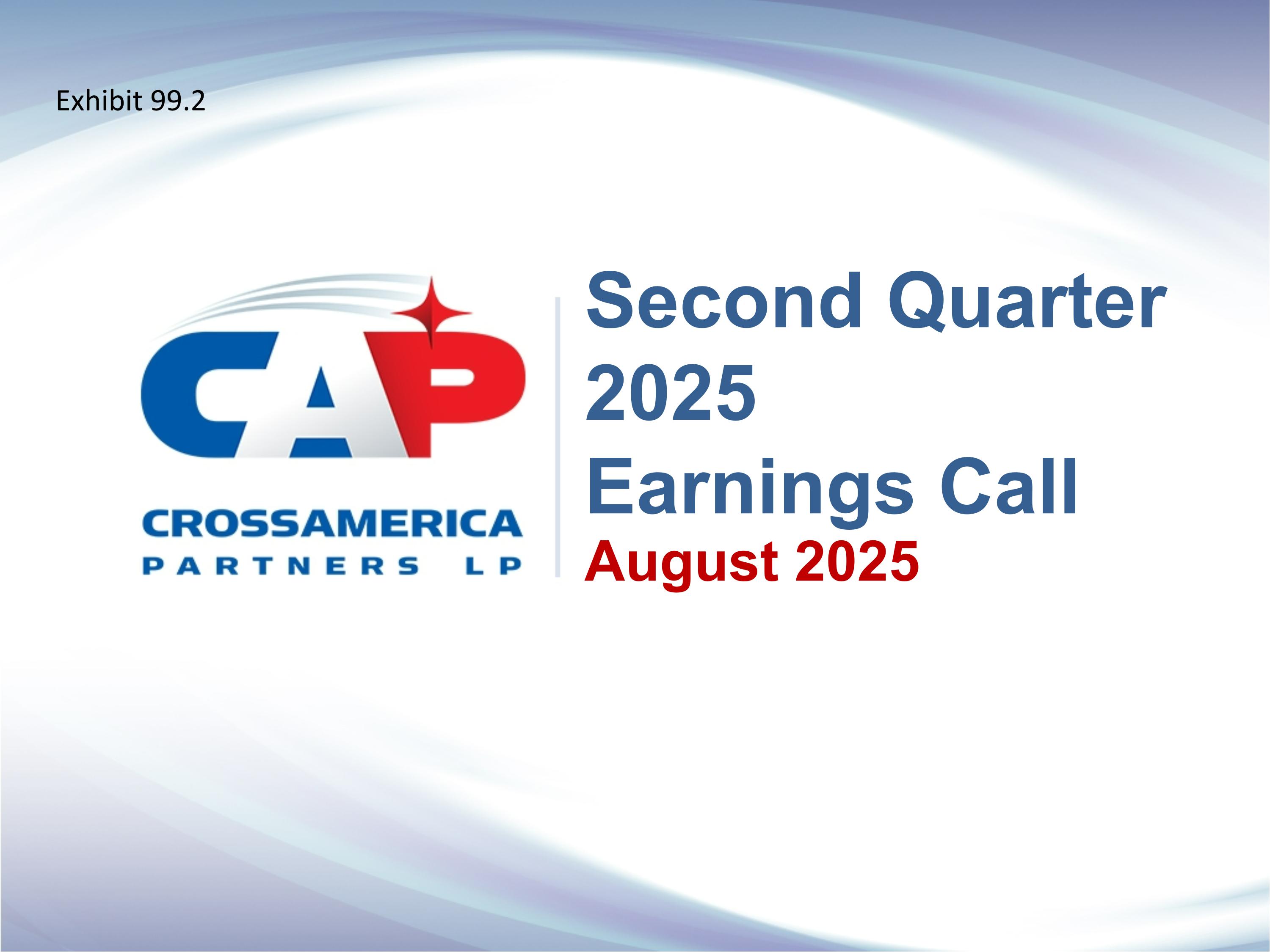 Exhibit 99.2

CAP
CROSSAMERICA
PARTNERS LP

Second Quarter 2025
Earnings Call
August 2025